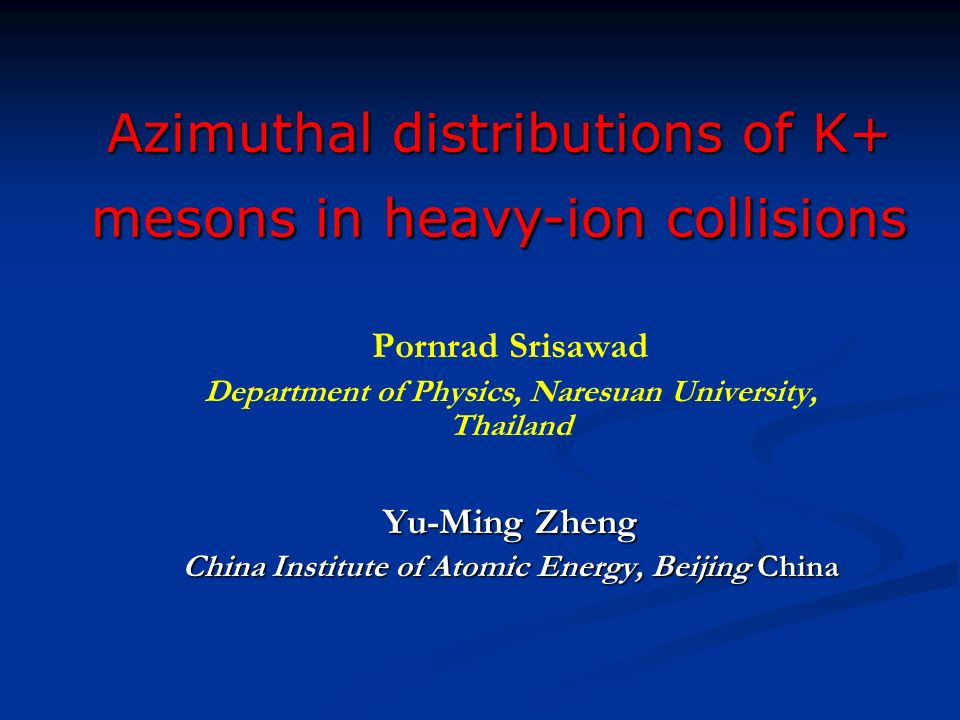 Azimuthal distributions of K+ mesons in heavy-ion collisions

Pornrad Srisawad

Department of Physics, Naresuan University, Thailand

Yu-Ming Zheng

China Institute of Atomic Energy, Beijing China